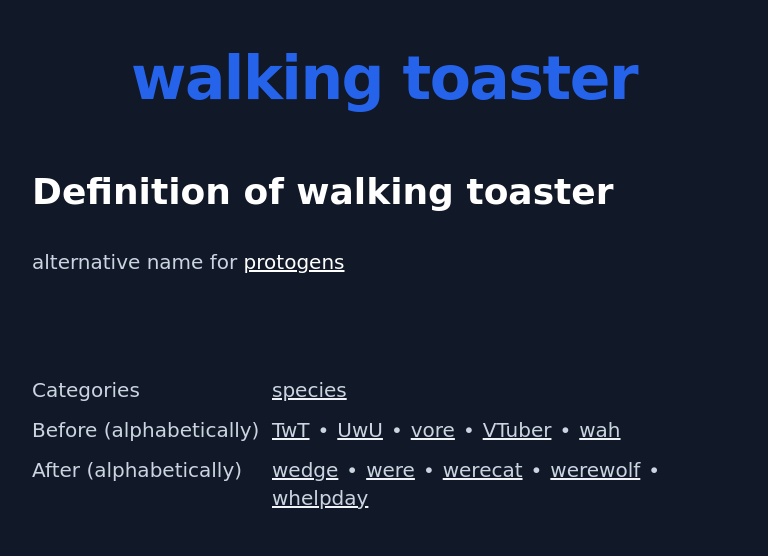 walking toaster

Definition of walking toaster

alternative name for protogens

| Categories | species |
|---|---|
| Before (alphabetically) | TwT • UwU • vore • VTuber • wah |
| After (alphabetically) | wedge • were • werecat • werewolf • whelpday |